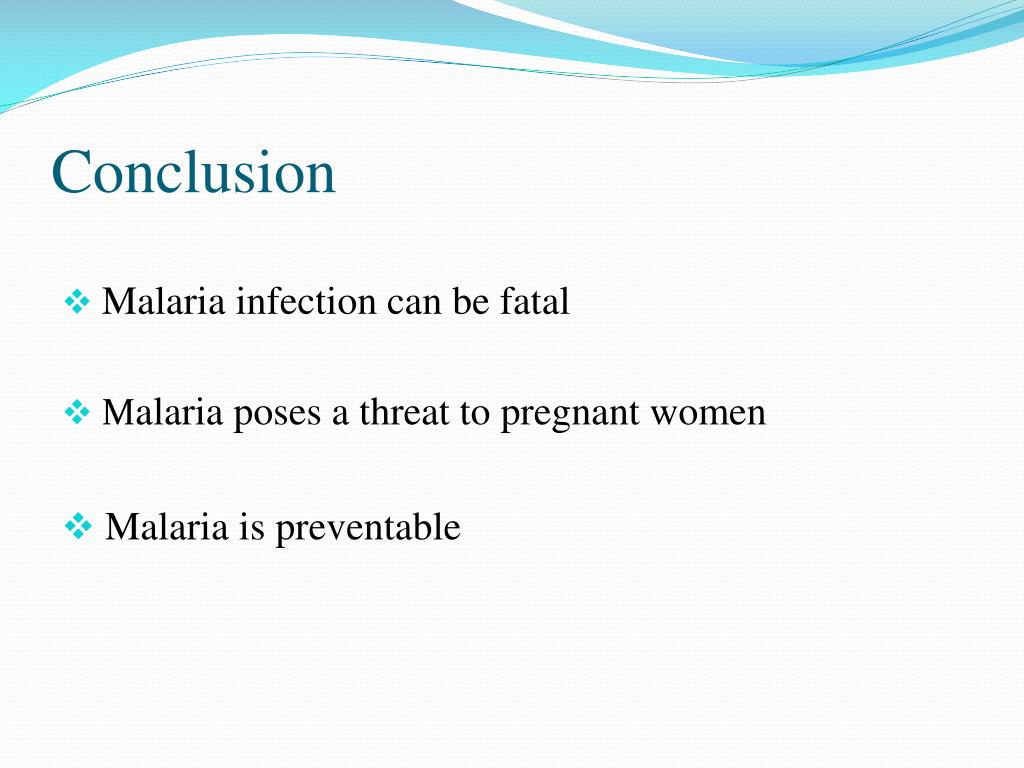 Conclusion

❖ Malaria infection can be fatal

❖ Malaria poses a threat to pregnant women

❖ Malaria is preventable